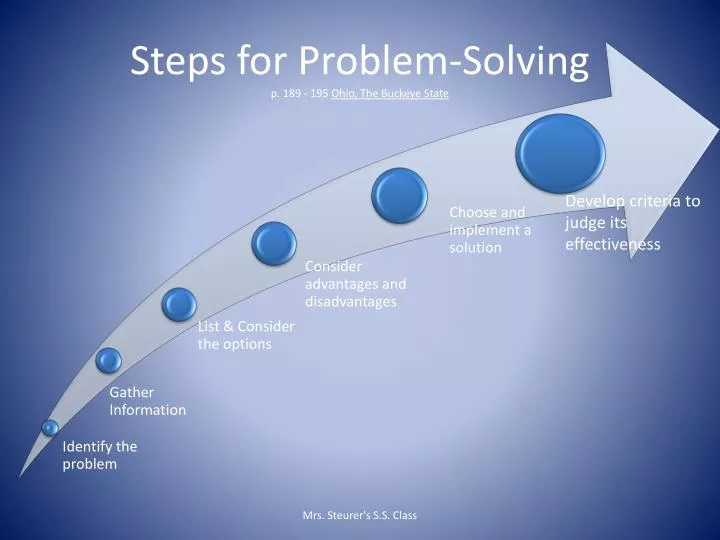 Steps for Problem-Solving
p. 189 - 195 Ohio, The Buckeye State

Identify the problem

Gather Information

List & Consider the options

Consider advantages and disadvantages

Choose and implement a solution

Develop criteria to judge its effectiveness

Mrs. Steurer's S.S. Class